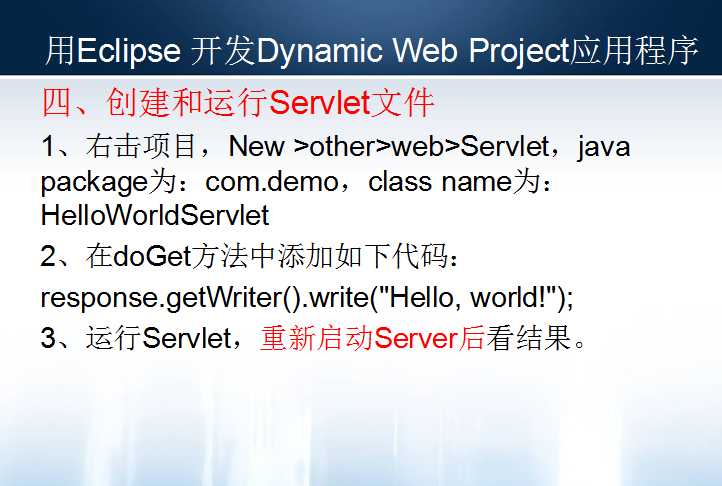 用Eclipse 开发Dynamic Web Project应用程序

四、创建和运行Servlet文件

1、右击项目，New >other>web>Servlet，java package为：com.demo，class name为：HelloWorldServlet

2、在doGet方法中添加如下代码：

response.getWriter().write("Hello, world!");

3、运行Servlet，重新启动Server后看结果。